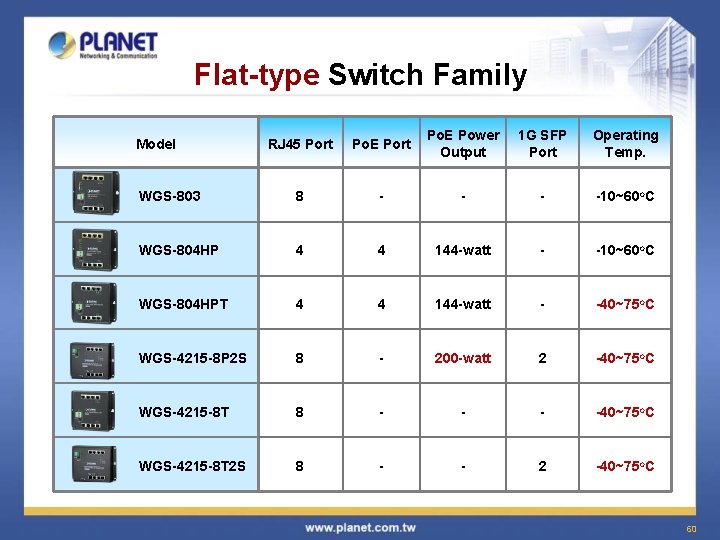 PLANET
Networking & Communication

Flat-type Switch Family

| Model | RJ45 Port | PoE Port | PoE Power Output | 1G SFP Port | Operating Temp. |
|---|---|---|---|---|---|
| WGS-803 | 8 | - | - | - | -10~60°C |
| WGS-804HP | 4 | 4 | 144-watt | - | -10~60°C |
| WGS-804HPT | 4 | 4 | 144-watt | - | -40~75°C |
| WGS-4215-8P2S | 8 | - | 200-watt | 2 | -40~75°C |
| WGS-4215-8T | 8 | - | - | - | -40~75°C |
| WGS-4215-8T2S | 8 | - | - | 2 | -40~75°C |

www.planet.com.tw

60